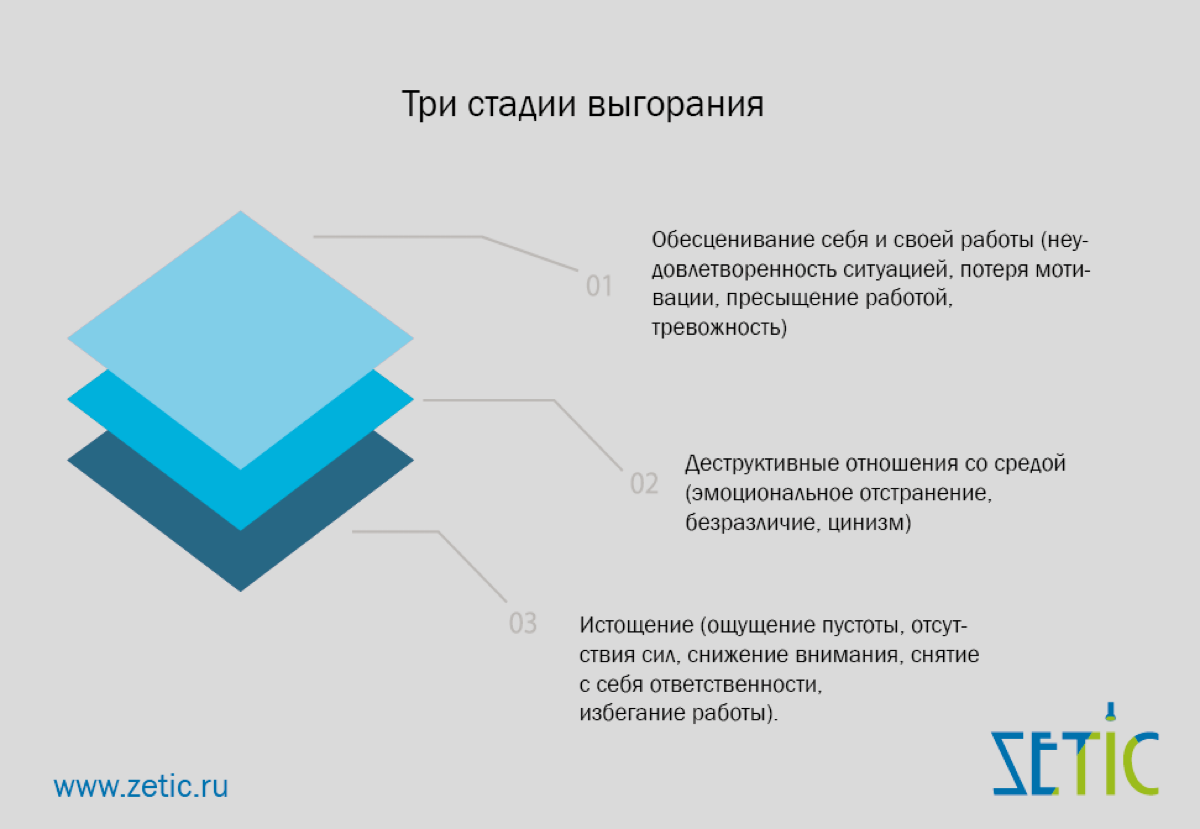 Три стадии выгорания

01

Обесценивание себя и своей работы (неудовлетворенность ситуацией, потеря мотивации, пресыщение работой, тревожность)

02

Деструктивные отношения со средой (эмоциональное отстранение, безразличие, цинизм)

03

Истощение (ощущение пустоты, отсутствия сил, снижение внимания, снятие с себя ответственности, избегание работы).

www.zetic.ru

ZETIC